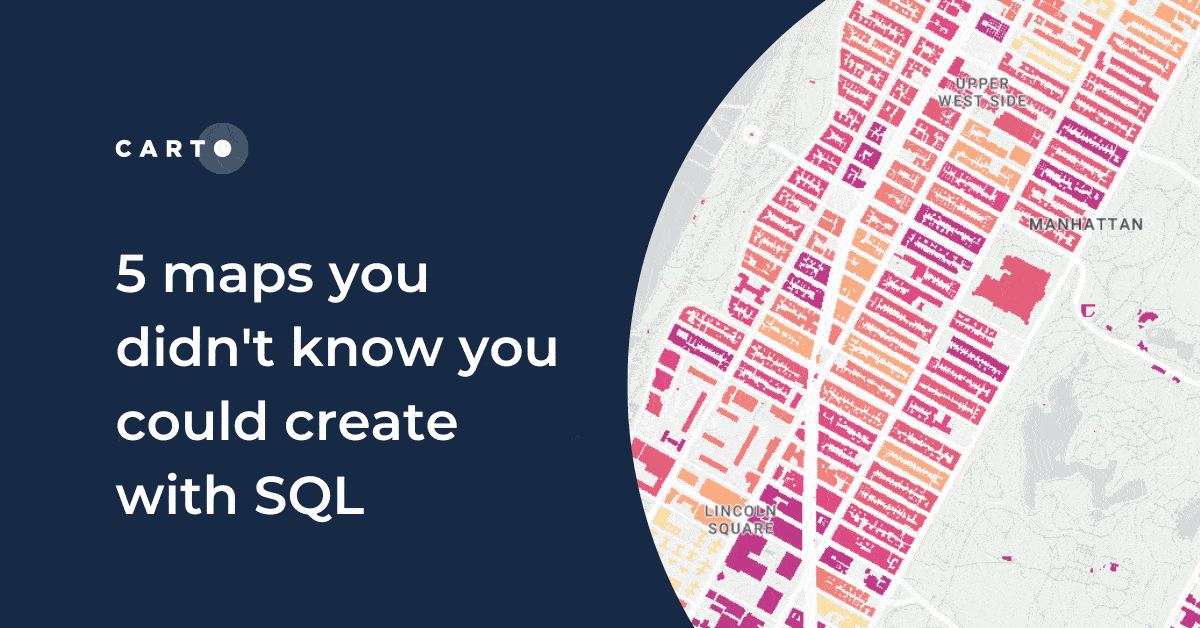 CARTO

5 maps you didn't know you could create with SQL

UPPER WEST SIDE

MANHATTAN

LINCOLN SQUARE